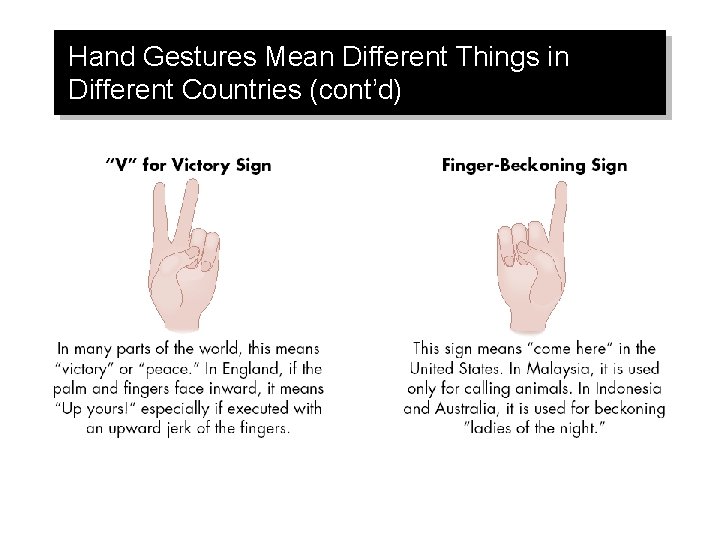 Hand Gestures Mean Different Things in Different Countries (cont'd)

"V" for Victory Sign

In many parts of the world, this means "victory" or "peace." In England, if the palm and fingers face inward, it means "Up yours!" especially if executed with an upward jerk of the fingers.

Finger-Beckoning Sign

This sign means "come here" in the United States. In Malaysia, it is used only for calling animals. In Indonesia and Australia, it is used for beckoning "ladies of the night."